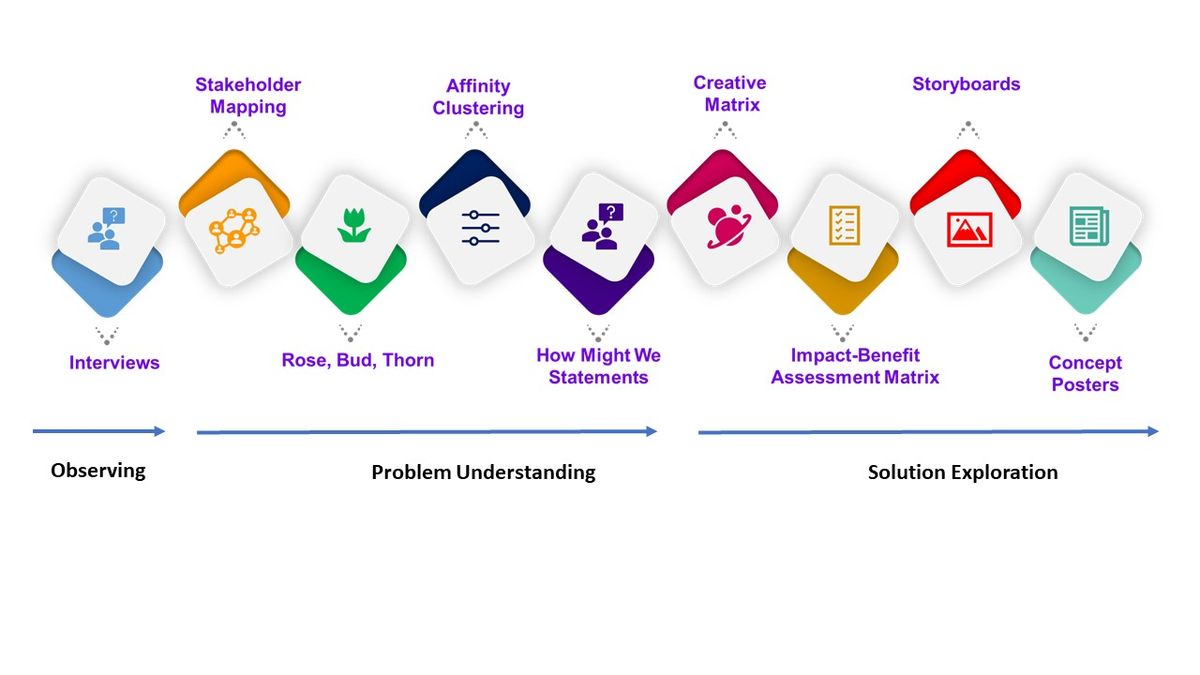 Stakeholder Mapping

Affinity Clustering

Creative Matrix

Storyboards

Interviews

Rose, Bud, Thorn

How Might We Statements

Impact-Benefit Assessment Matrix

Concept Posters

Observing

Problem Understanding

Solution Exploration